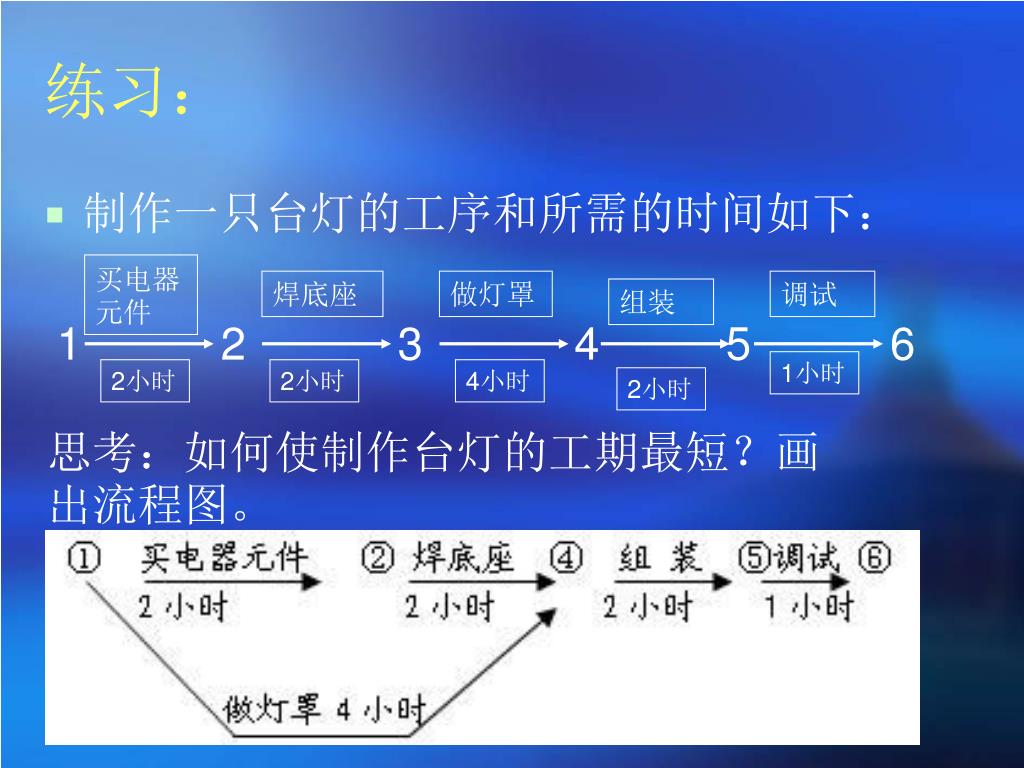 练习：

制作一只台灯的工序和所需的时间如下：

买电器元件
焊底座
做灯罩
组装
调试

1 2 3 4 5 6

2小时
2小时
4小时
2小时
1小时

思考：如何使制作台灯的工期最短？画出流程图。

① 买电器元件 ② 焊底座 ④ 组 装 ⑤调试 ⑥
2 小时
2 小时
2 小时
1 小时
做灯罩 4 小时